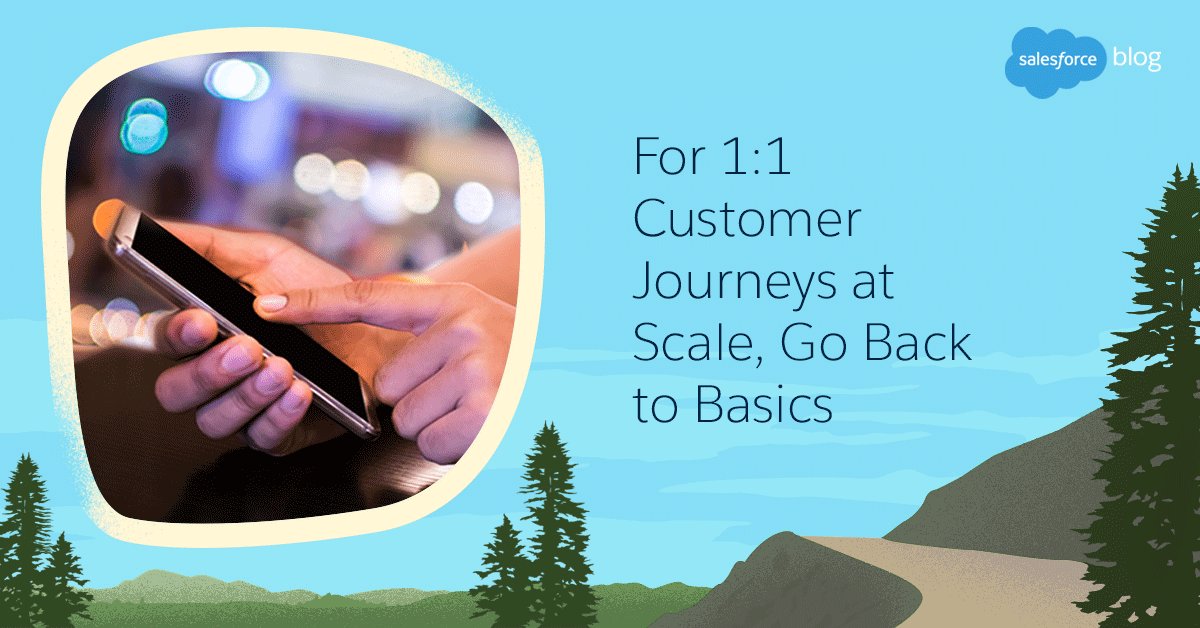 salesforce blog

For 1:1 Customer Journeys at Scale, Go Back to Basics